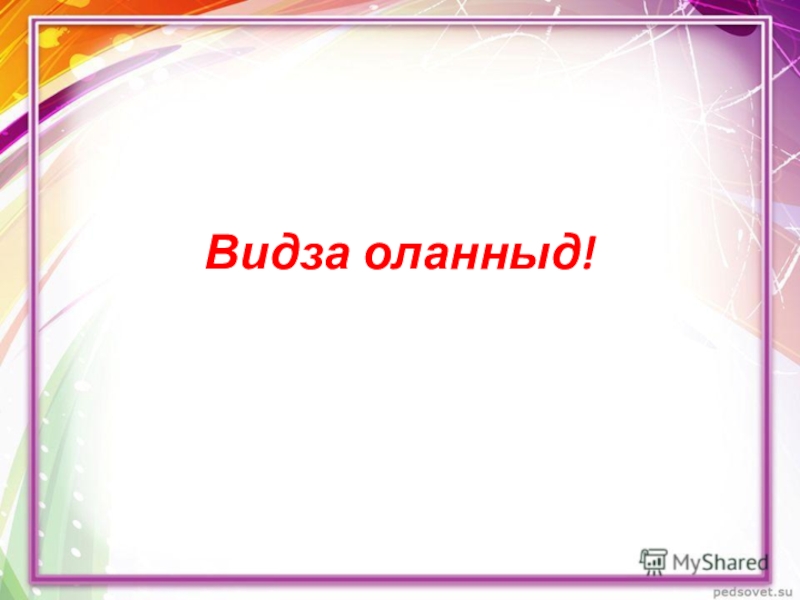 Видза оланныд!

MyShared

pedsovet.su